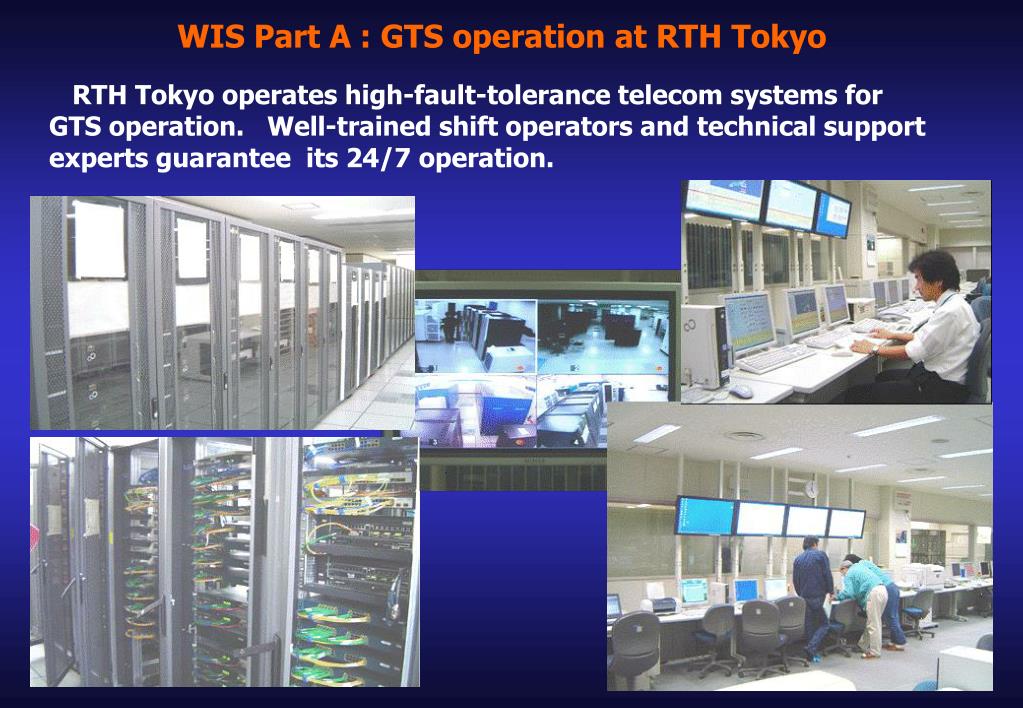 WIS Part A : GTS operation at RTH Tokyo

RTH Tokyo operates high-fault-tolerance telecom systems for GTS operation. Well-trained shift operators and technical support experts guarantee its 24/7 operation.